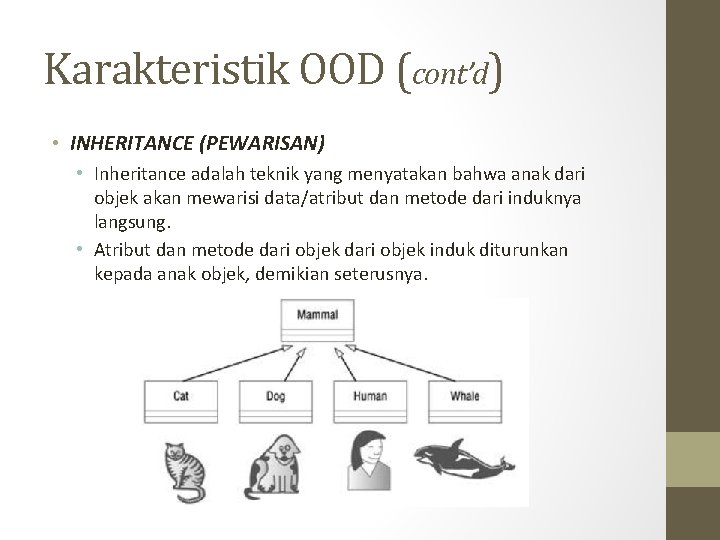 Karakteristik OOD (cont'd)

• INHERITANCE (PEWARISAN)

• Inheritance adalah teknik yang menyatakan bahwa anak dari objek akan mewarisi data/atribut dan metode dari induknya langsung.

• Atribut dan metode dari objek dari objek induk diturunkan kepada anak objek, demikian seterusnya.

Mammal

Cat

Dog

Human

Whale